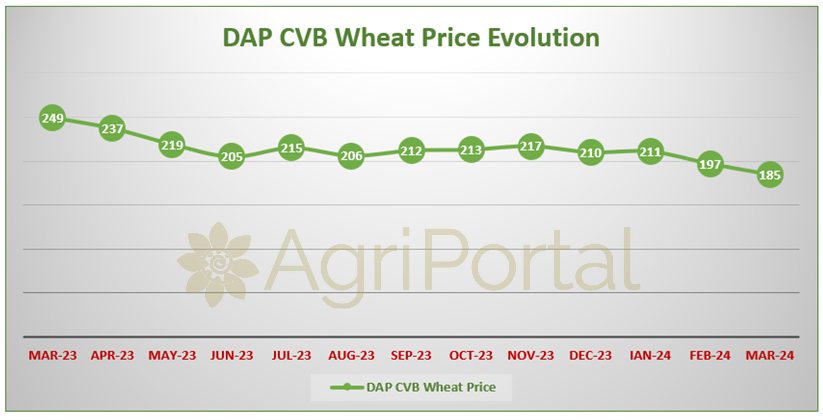 DAP CVB Wheat Price Evolution

249
237
219
205
215
206
212
213
217
210
211
197
185

AgriPortal

MAR-23 APR-23 MAY-23 JUN-23 JUL-23 AUG-23 SEP-23 OCT-23 NOV-23 DEC-23 IAN-24 FEB-24 MAR-24

DAP CVB Wheat Price